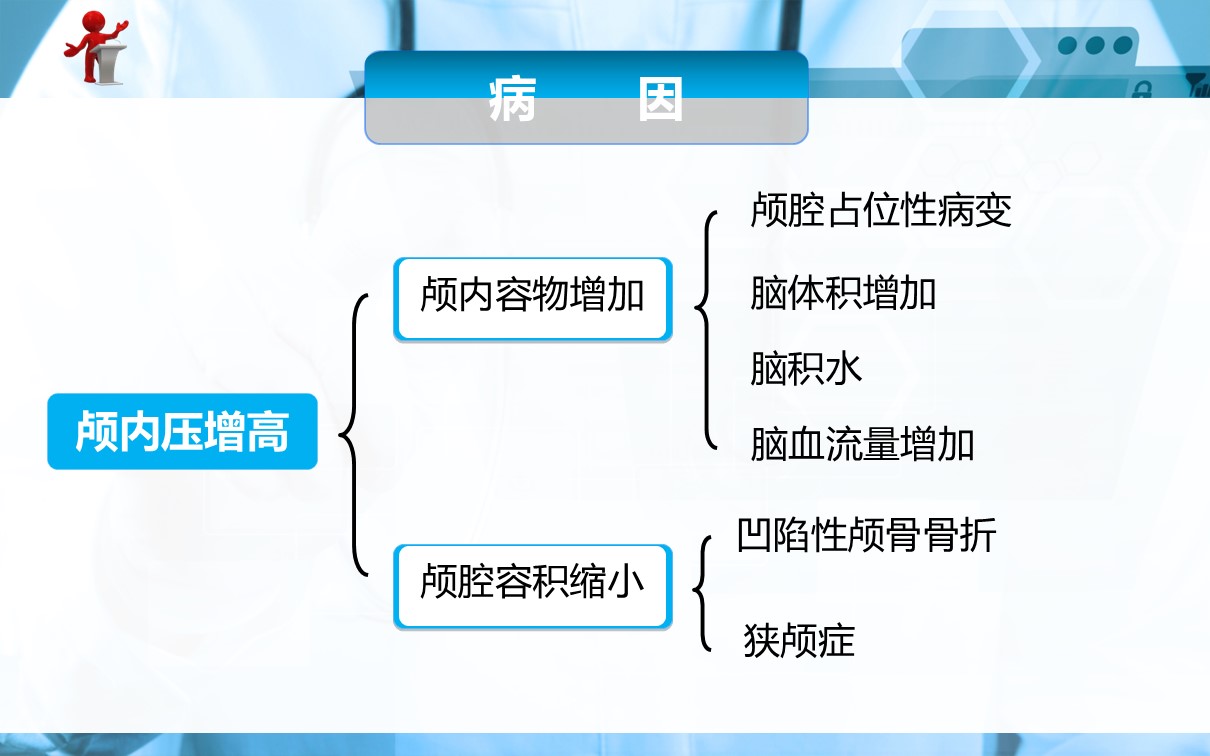 病　因

颅内压增高

颅内容物增加

颅腔占位性病变
脑体积增加
脑积水
脑血流量增加

颅腔容积缩小

凹陷性颅骨骨折
狭颅症